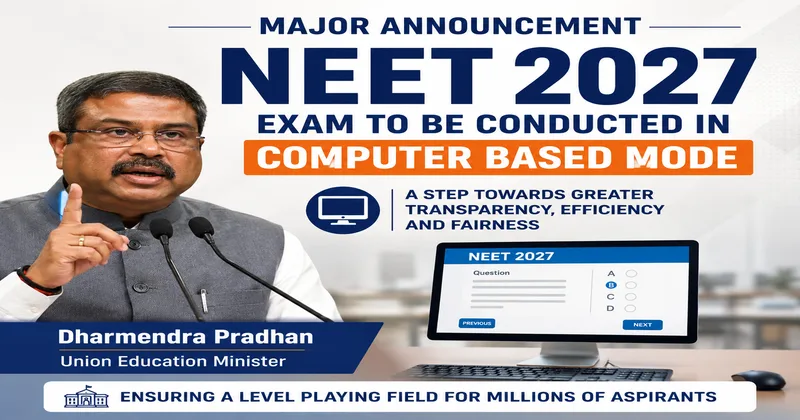 MAJOR ANNOUNCEMENT

NEET 2027

EXAM TO BE CONDUCTED IN

COMPUTER BASED MODE

A STEP TOWARDS GREATER TRANSPARENCY, EFFICIENCY AND FAIRNESS

NEET 2027

Question

A

B

C

D

PREVIOUS

NEXT

Dharmendra Pradhan

Union Education Minister

ENSURING A LEVEL PLAYING FIELD FOR MILLIONS OF ASPIRANTS